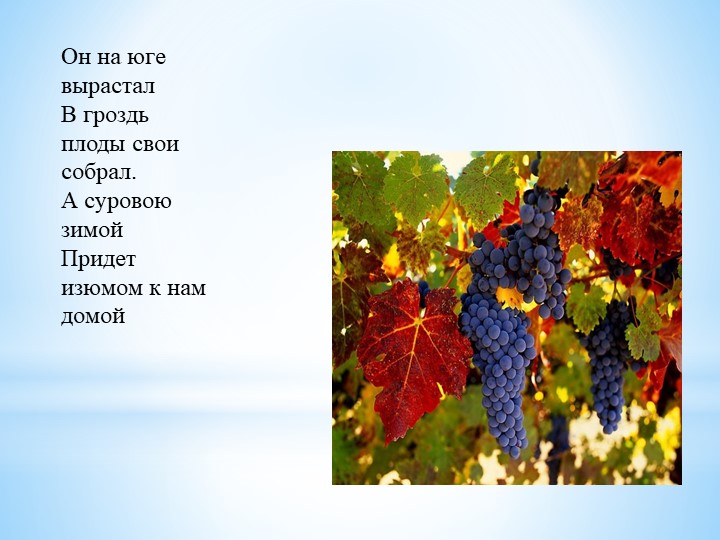 Он на юге вырастал
В гроздь плоды свои собрал.
А суровою зимой
Придет изюмом к нам домой